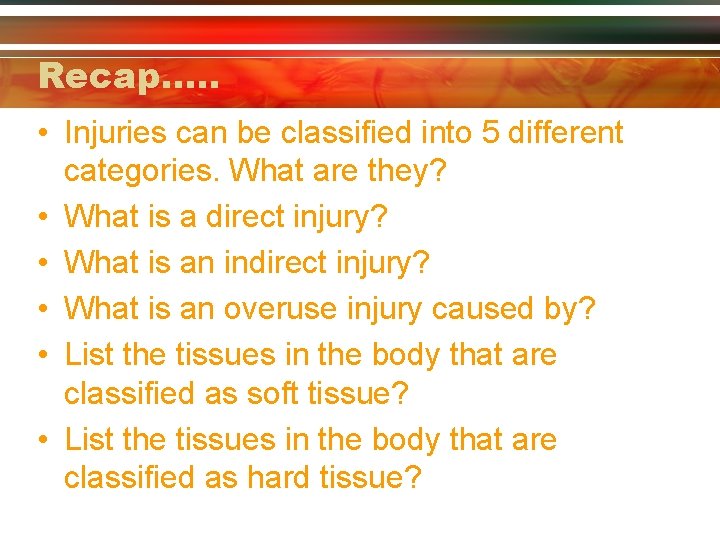 Recap…..

• Injuries can be classified into 5 different categories. What are they?
• What is a direct injury?
• What is an indirect injury?
• What is an overuse injury caused by?
• List the tissues in the body that are classified as soft tissue?
• List the tissues in the body that are classified as hard tissue?